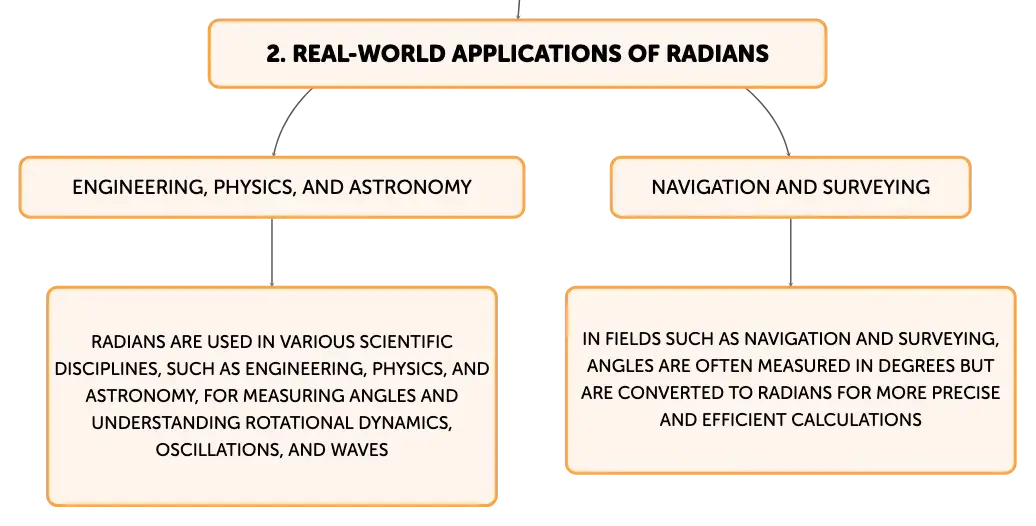 2. REAL-WORLD APPLICATIONS OF RADIANS

ENGINEERING, PHYSICS, AND ASTRONOMY

RADIANS ARE USED IN VARIOUS SCIENTIFIC DISCIPLINES, SUCH AS ENGINEERING, PHYSICS, AND ASTRONOMY, FOR MEASURING ANGLES AND UNDERSTANDING ROTATIONAL DYNAMICS, OSCILLATIONS, AND WAVES

NAVIGATION AND SURVEYING

IN FIELDS SUCH AS NAVIGATION AND SURVEYING, ANGLES ARE OFTEN MEASURED IN DEGREES BUT ARE CONVERTED TO RADIANS FOR MORE PRECISE AND EFFICIENT CALCULATIONS